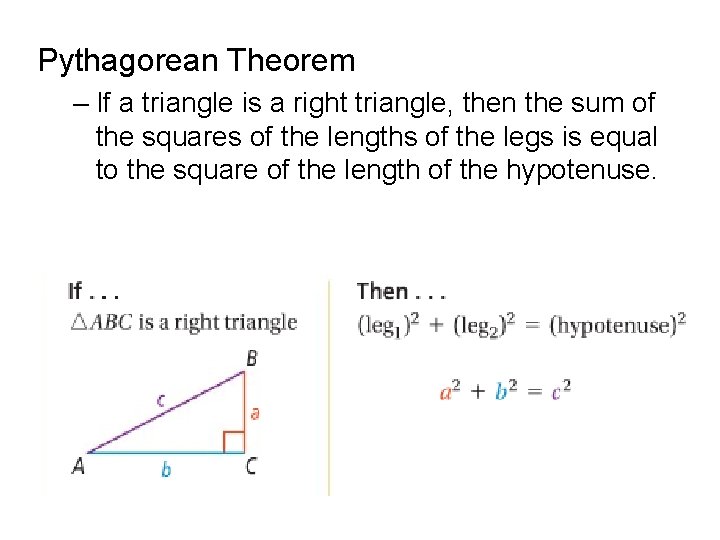 Pythagorean Theorem

– If a triangle is a right triangle, then the sum of the squares of the lengths of the legs is equal to the square of the length of the hypotenuse.

If . . .
$\triangle ABC$ is a right triangle

B
c
a
A
b
C

Then . . .
$(\text{leg}_1)^2 + (\text{leg}_2)^2 = (\text{hypotenuse})^2$

$a^2 + b^2 = c^2$